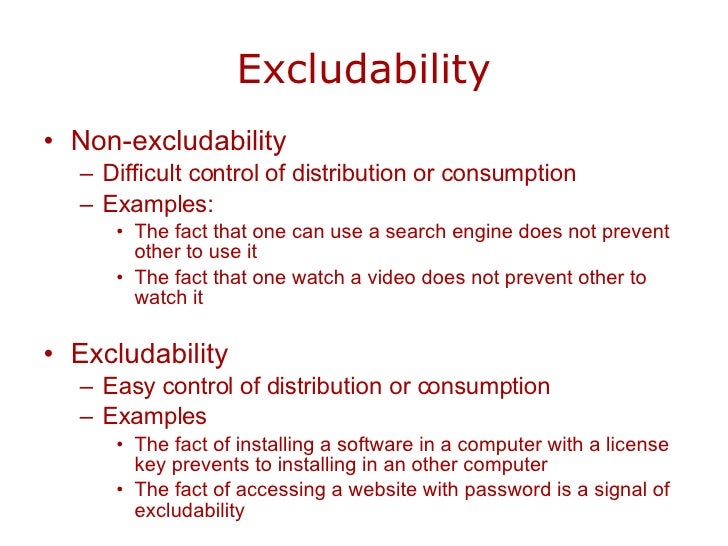 Excludability

• Non-excludability
– Difficult control of distribution or consumption
– Examples:
• The fact that one can use a search engine does not prevent other to use it
• The fact that one watch a video does not prevent other to watch it

• Excludability
– Easy control of distribution or consumption
– Examples
• The fact of installing a software in a computer with a license key prevents to installing in an other computer
• The fact of accessing a website with password is a signal of excludability